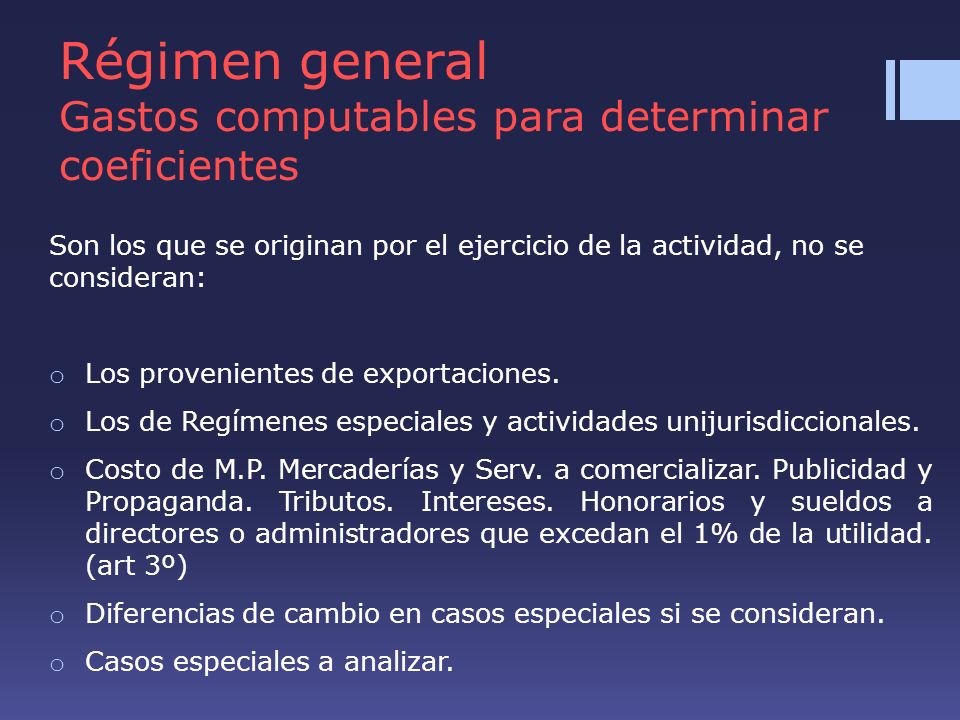 Régimen general
Gastos computables para determinar coeficientes

Son los que se originan por el ejercicio de la actividad, no se consideran:

o Los provenientes de exportaciones.

o Los de Regímenes especiales y actividades unijurisdiccionales.

o Costo de M.P. Mercaderías y Serv. a comercializar. Publicidad y Propaganda. Tributos. Intereses. Honorarios y sueldos a directores o administradores que excedan el 1% de la utilidad. (art 3º)

o Diferencias de cambio en casos especiales si se consideran.

o Casos especiales a analizar.